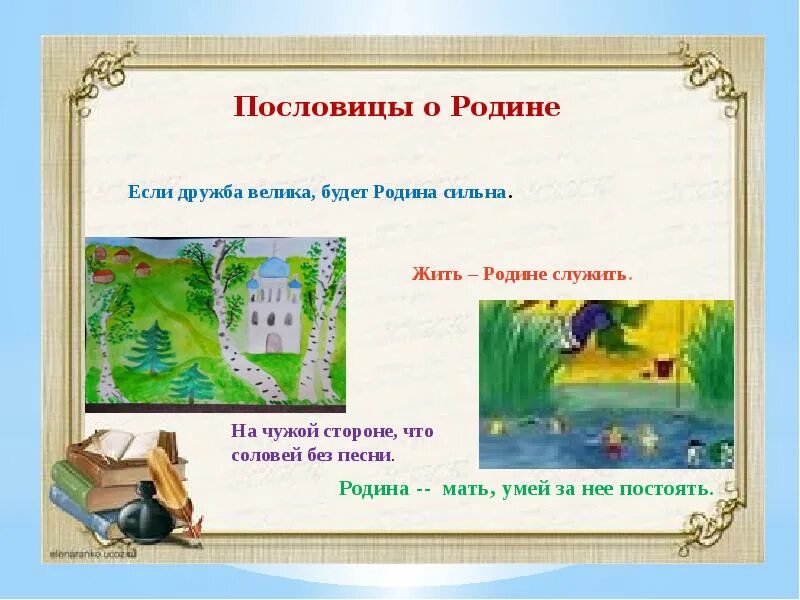 Пословицы о Родине

Если дружба велика, будет Родина сильна.

Жить – Родине служить.

На чужой стороне, что соловей без песни.

Родина -- мать, умей за нее постоять.

elenaranko.ucoz.ru